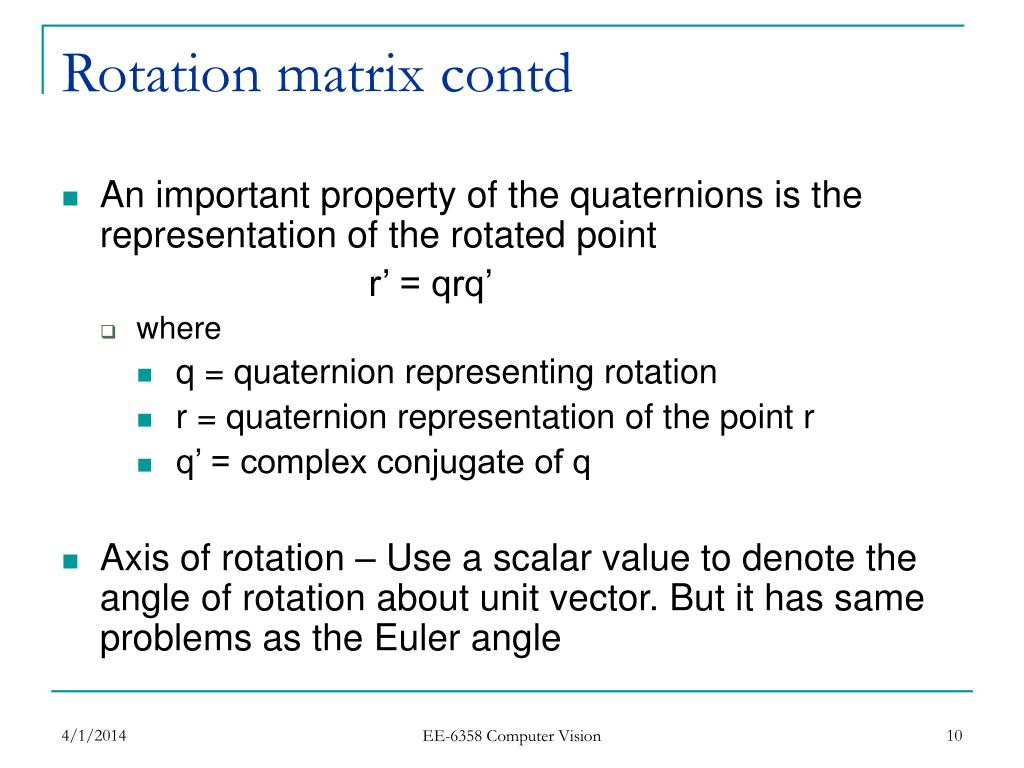 Rotation matrix contd

An important property of the quaternions is the representation of the rotated point

r’ = qrq’

where

q = quaternion representing rotation

r = quaternion representation of the point r

q’ = complex conjugate of q

Axis of rotation – Use a scalar value to denote the angle of rotation about unit vector. But it has same problems as the Euler angle

4/1/2014

EE-6358 Computer Vision

10